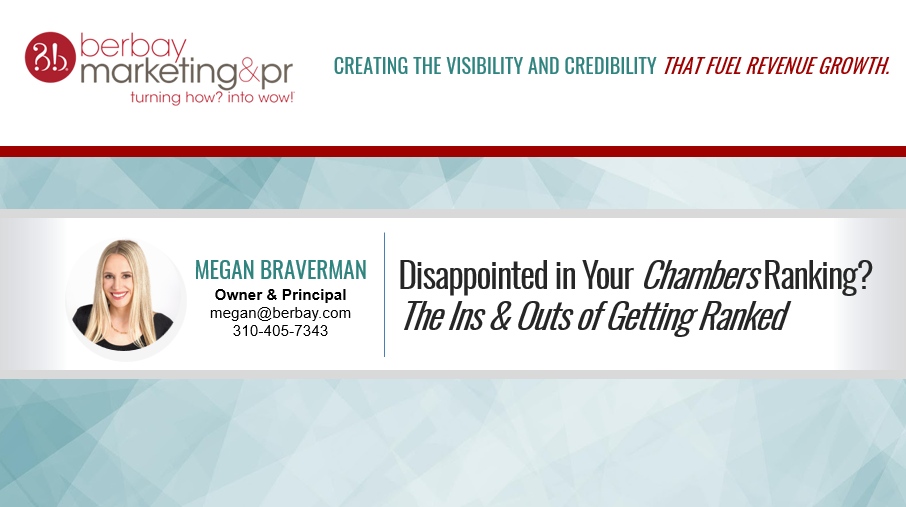 b.b. berbay marketing&pr
turning how? into wow!

CREATING THE VISIBILITY AND CREDIBILITY THAT FUEL REVENUE GROWTH.

MEGAN BRAVERMAN
Owner & Principal
megan@berbay.com
310-405-7343

Disappointed in Your Chambers Ranking?
The Ins & Outs of Getting Ranked